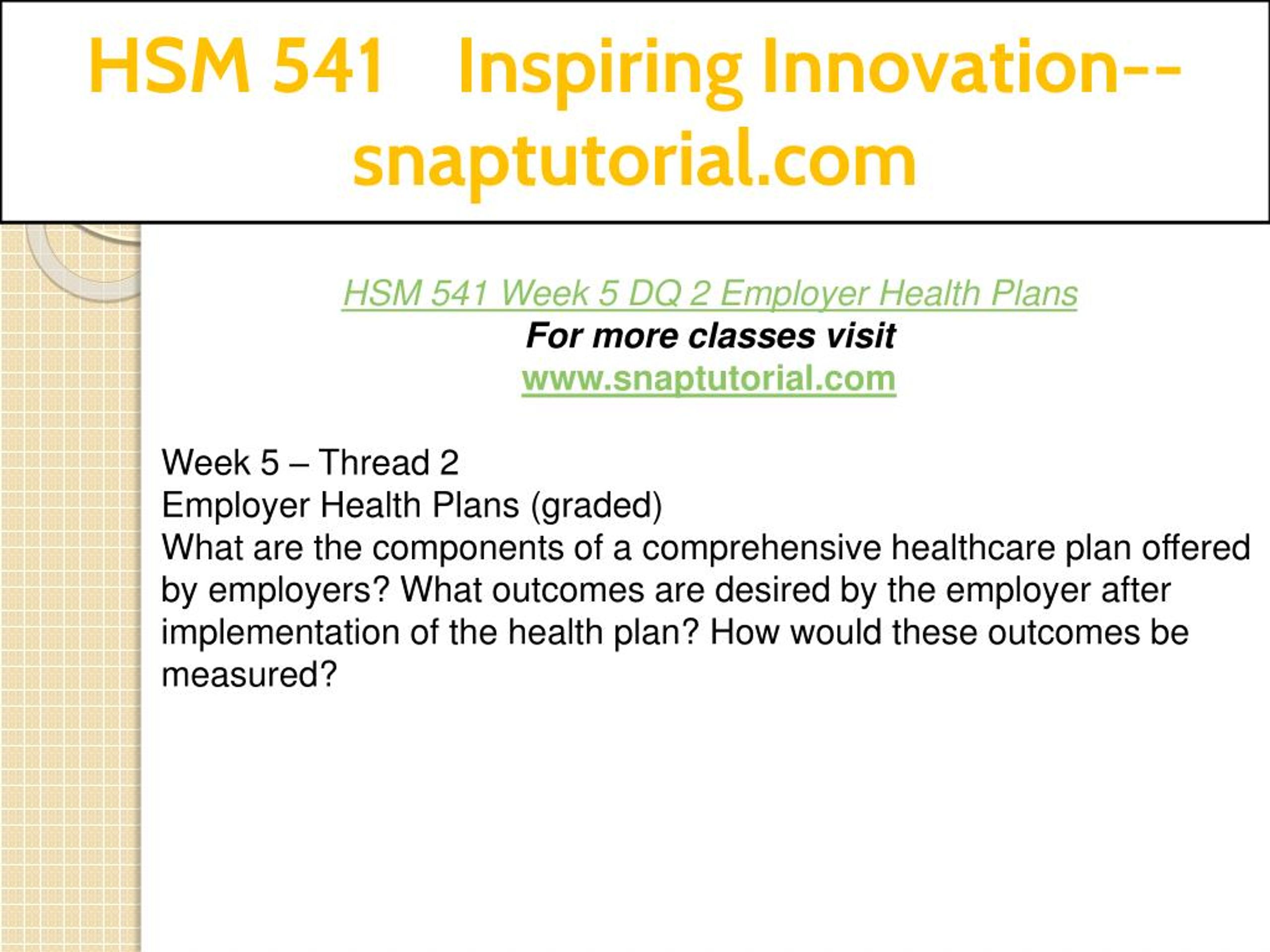 HSM 541 Inspiring Innovation--snaptutorial.com

HSM 541 Week 5 DQ 2 Employer Health Plans
For more classes visit
www.snaptutorial.com

Week 5 – Thread 2
Employer Health Plans (graded)
What are the components of a comprehensive healthcare plan offered by employers? What outcomes are desired by the employer after implementation of the health plan? How would these outcomes be measured?